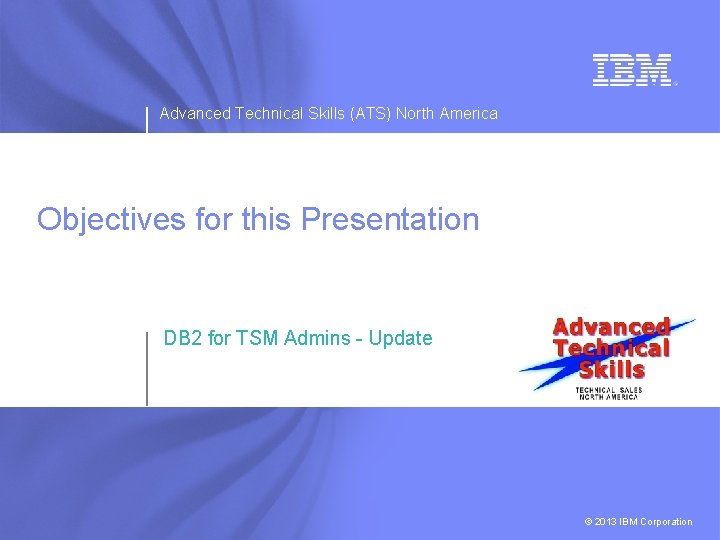 IBM

Advanced Technical Skills (ATS) North America

Objectives for this Presentation

DB2 for TSM Admins - Update

Advanced Technical Skills
TECHNICAL SALES NORTH AMERICA

© 2013 IBM Corporation